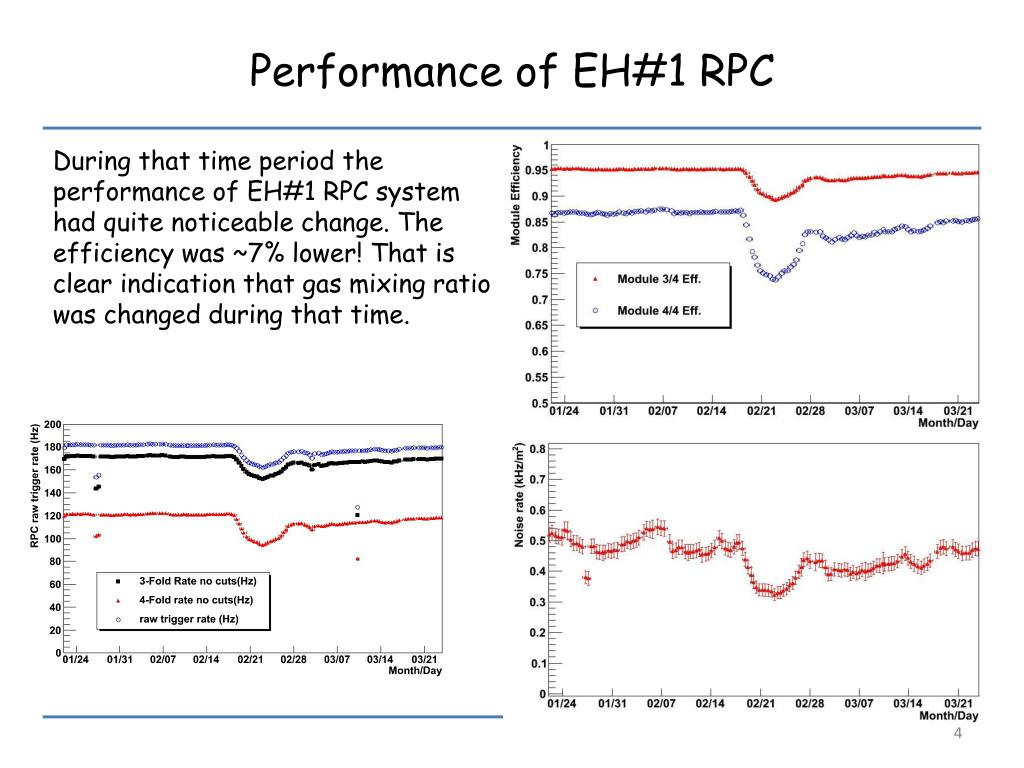 Performance of EH#1 RPC

During that time period the performance of EH#1 RPC system had quite noticeable change. The efficiency was ~7% lower! That is clear indication that gas mixing ratio was changed during that time.

Module Efficiency
1
0.95
0.9
0.85
0.8
0.75
0.7
0.65
0.6
0.55
0.5
Module 3/4 Eff.
Module 4/4 Eff.
01/24 01/31 02/07 02/14 02/21 02/28 03/07 03/14 03/21
Month/Day

RPC raw trigger rate (Hz)
200
180
160
140
120
100
80
60
40
20
0
3-Fold Rate no cuts(Hz)
4-Fold rate no cuts(Hz)
raw trigger rate (Hz)
01/24 01/31 02/07 02/14 02/21 02/28 03/07 03/14 03/21
Month/Day

Noise rate (kHz/m$^2$)
0.8
0.7
0.6
0.5
0.4
0.3
0.2
0.1
0
01/24 01/31 02/07 02/14 02/21 02/28 03/07 03/14 03/21
Month/Day

4